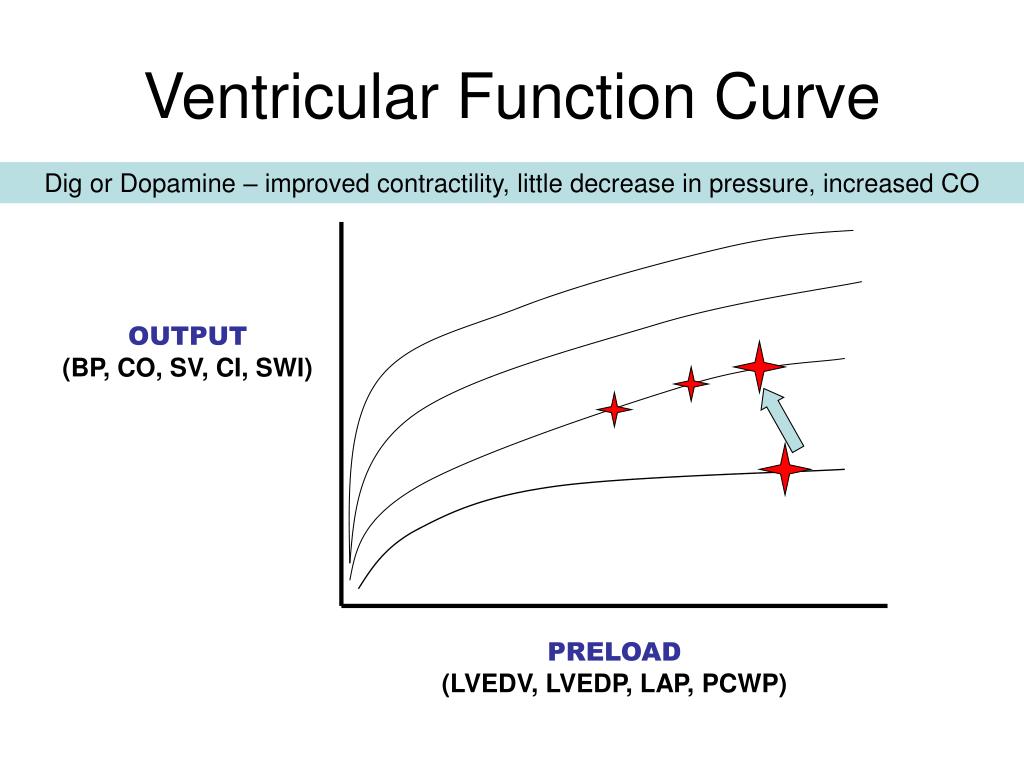 Ventricular Function Curve

Dig or Dopamine – improved contractility, little decrease in pressure, increased CO

OUTPUT
(BP, CO, SV, CI, SWI)

PRELOAD
(LVEDV, LVEDP, LAP, PCWP)